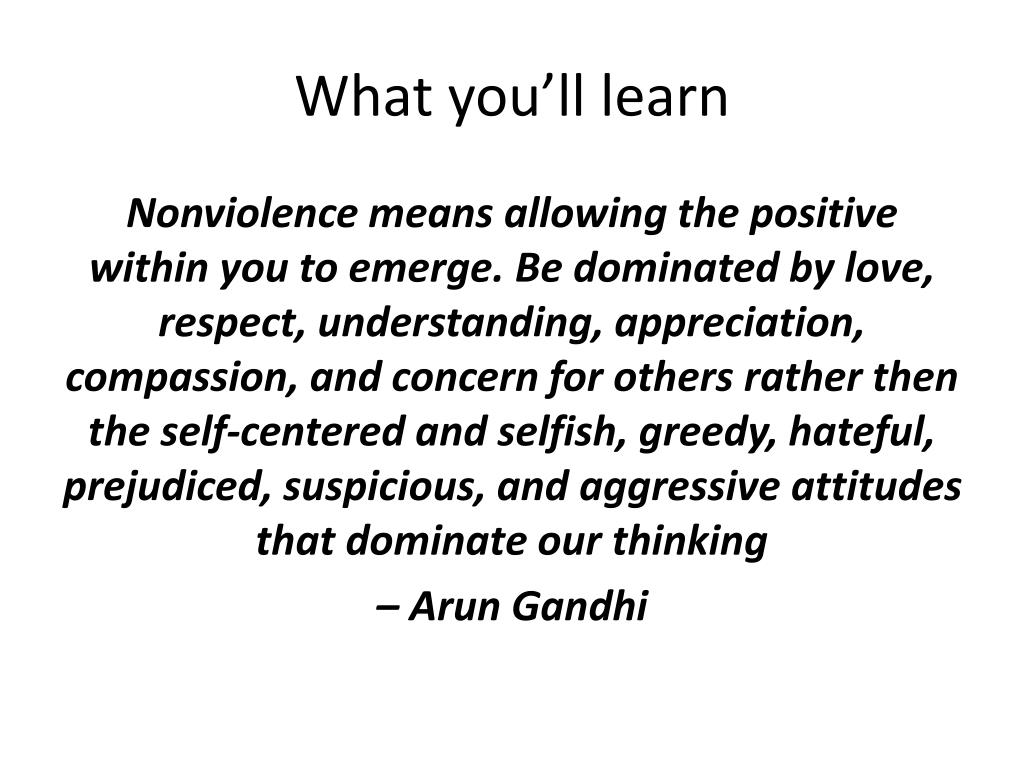 What you’ll learn

Nonviolence means allowing the positive within you to emerge. Be dominated by love, respect, understanding, appreciation, compassion, and concern for others rather then the self-centered and selfish, greedy, hateful, prejudiced, suspicious, and aggressive attitudes that dominate our thinking

– Arun Gandhi